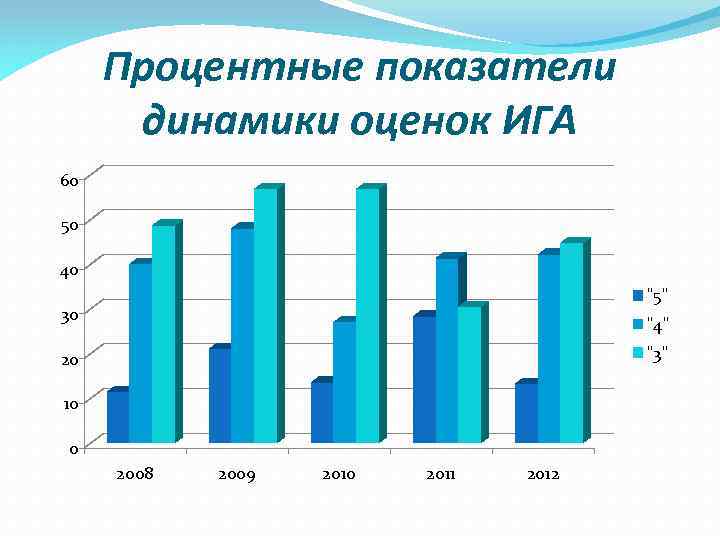 Процентные показатели динамики оценок ИГА

60
50
40
30
20
10
0

2008
2009
2010
2011
2012

"5"
"4"
"3"